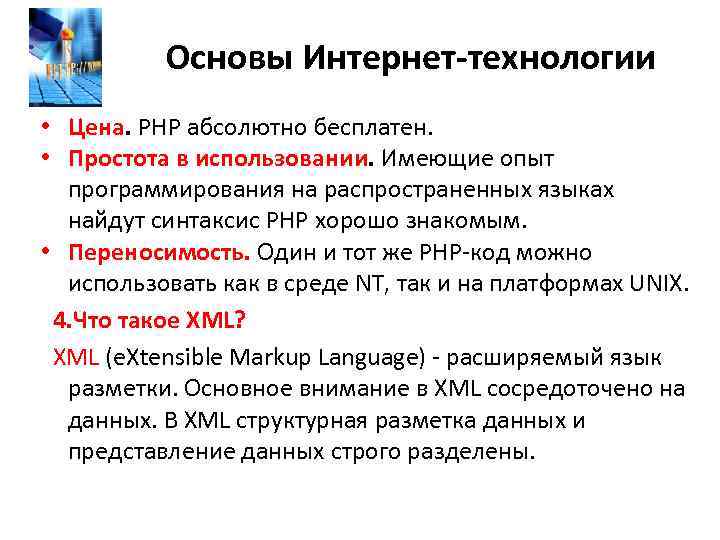 Основы Интернет-технологии

• Цена. PHP абсолютно бесплатен.
• Простота в использовании. Имеющие опыт программирования на распространенных языках найдут синтаксис PHP хорошо знакомым.
• Переносимость. Один и тот же PHP-код можно использовать как в среде NT, так и на платформах UNIX.

4.Что такое XML?

XML (eXtensible Markup Language) - расширяемый язык разметки. Основное внимание в XML сосредоточено на данных. В XML структурная разметка данных и представление данных строго разделены.